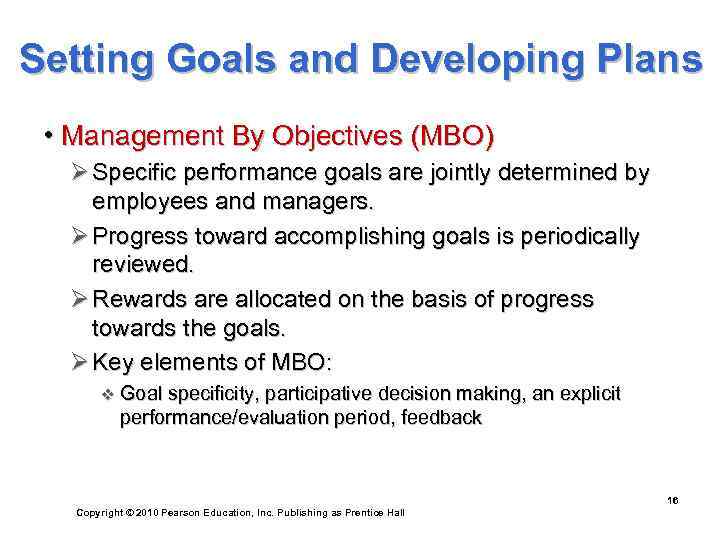 Setting Goals and Developing Plans

• Management By Objectives (MBO)

➢ Specific performance goals are jointly determined by employees and managers.

➢ Progress toward accomplishing goals is periodically reviewed.

➢ Rewards are allocated on the basis of progress towards the goals.

➢ Key elements of MBO:

❖ Goal specificity, participative decision making, an explicit performance/evaluation period, feedback

16

Copyright © 2010 Pearson Education, Inc. Publishing as Prentice Hall